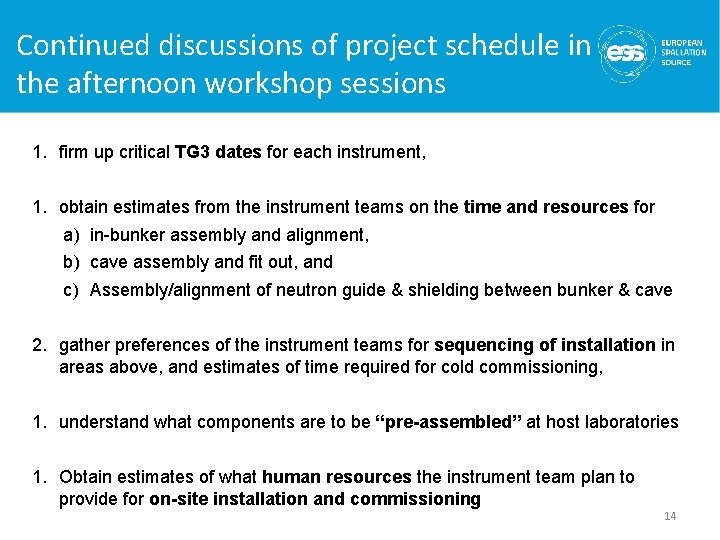 Continued discussions of project schedule in the afternoon workshop sessions

ess EUROPEAN SPALLATION SOURCE

1. firm up critical TG3 dates for each instrument,

1. obtain estimates from the instrument teams on the time and resources for
a) in-bunker assembly and alignment,
b) cave assembly and fit out, and
c) Assembly/alignment of neutron guide & shielding between bunker & cave

2. gather preferences of the instrument teams for sequencing of installation in areas above, and estimates of time required for cold commissioning,

1. understand what components are to be “pre-assembled” at host laboratories

1. Obtain estimates of what human resources the instrument team plan to provide for on-site installation and commissioning

14